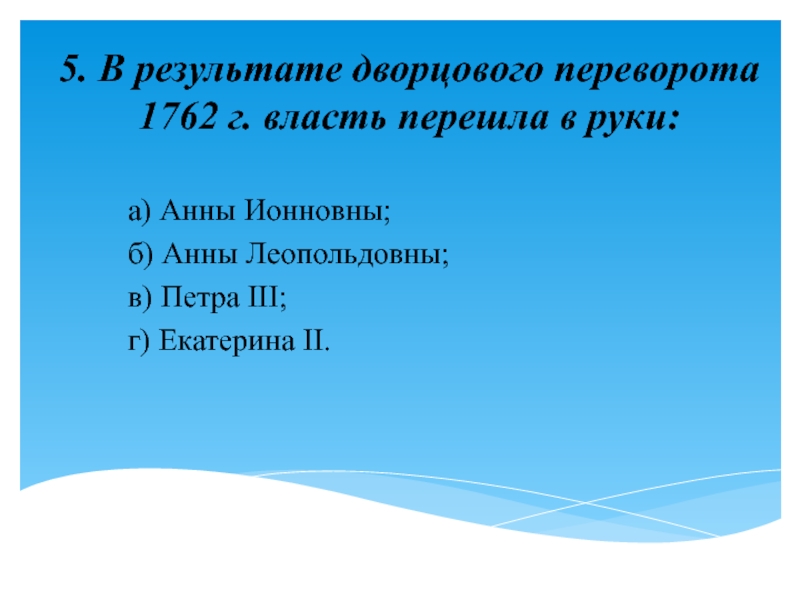 5. В результате дворцового переворота 1762 г. власть перешла в руки:

а) Анны Ионновны;

б) Анны Леопольдовны;

в) Петра III;

г) Екатерина II.